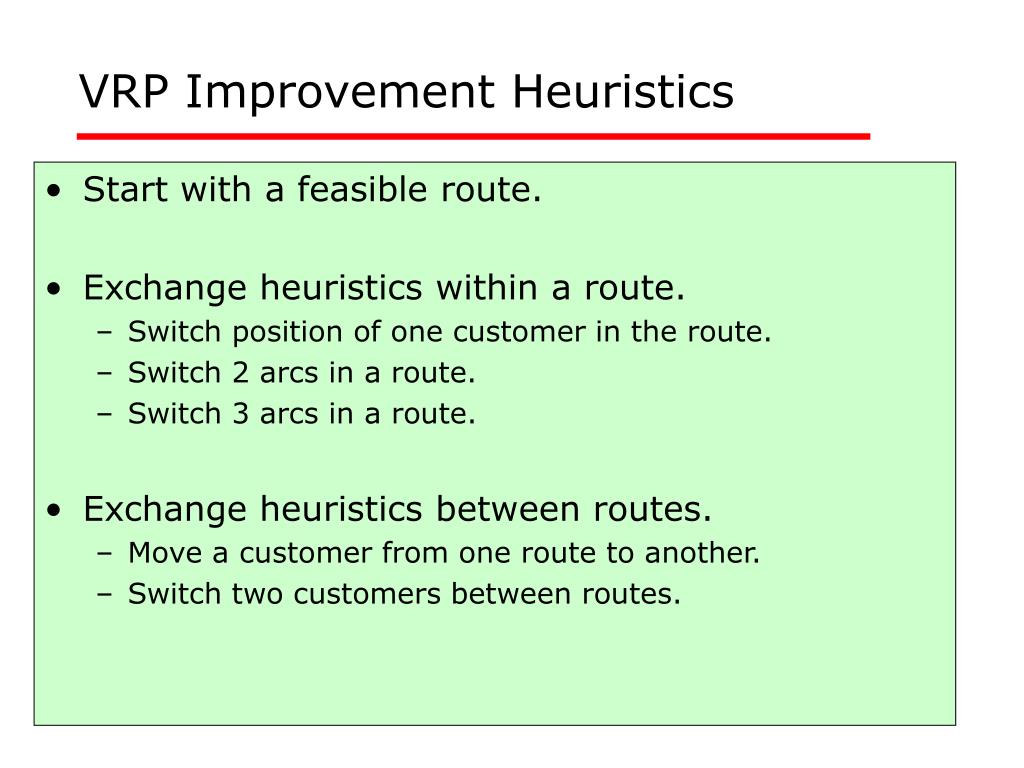 VRP Improvement Heuristics

• Start with a feasible route.

• Exchange heuristics within a route.
– Switch position of one customer in the route.
– Switch 2 arcs in a route.
– Switch 3 arcs in a route.

• Exchange heuristics between routes.
– Move a customer from one route to another.
– Switch two customers between routes.